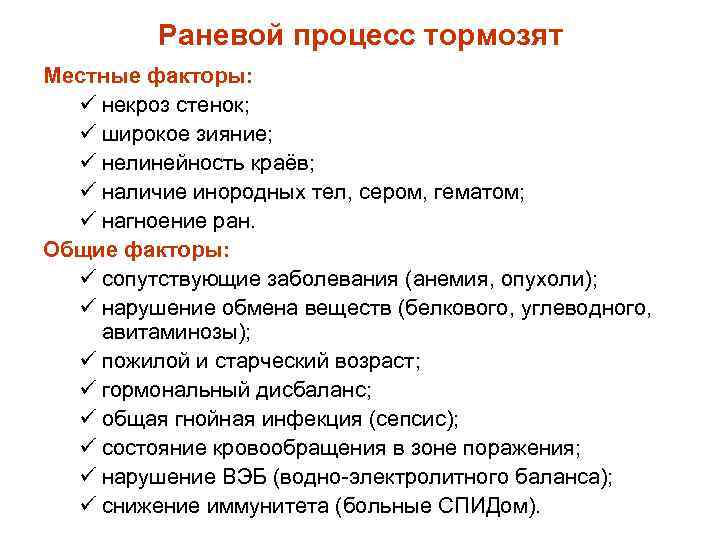 Раневой процесс тормозят

Местные факторы:
✓ некроз стенок;
✓ широкое зияние;
✓ нелинейность краёв;
✓ наличие инородных тел, сером, гематом;
✓ нагноение ран.

Общие факторы:
✓ сопутствующие заболевания (анемия, опухоли);
✓ нарушение обмена веществ (белкового, углеводного, авитаминозы);
✓ пожилой и старческий возраст;
✓ гормональный дисбаланс;
✓ общая гнойная инфекция (сепсис);
✓ состояние кровообращения в зоне поражения;
✓ нарушение ВЭБ (водно-электролитного баланса);
✓ снижение иммунитета (больные СПИДом).